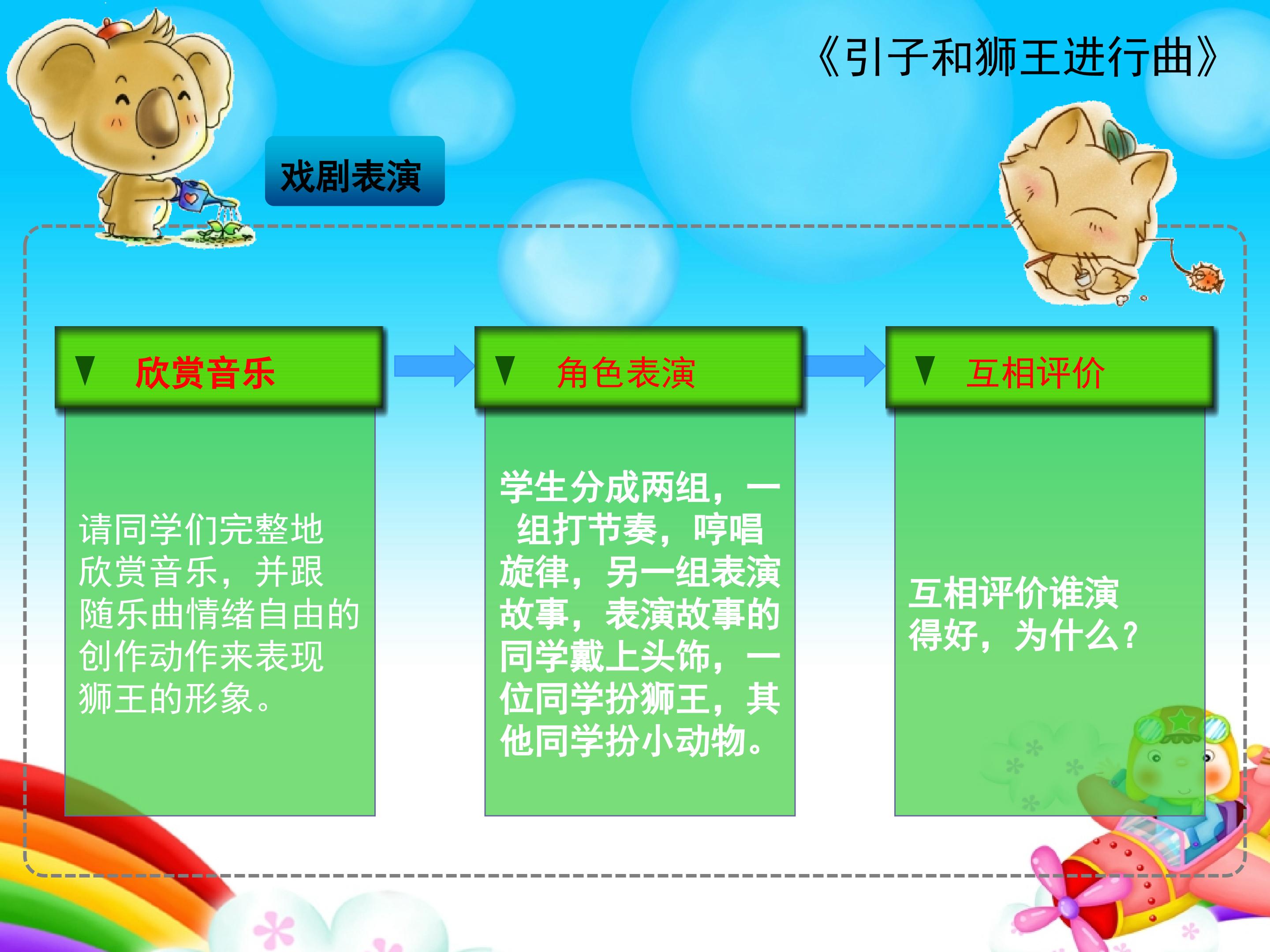 《引子和狮王进行曲》

戏剧表演

欣赏音乐

请同学们完整地欣赏音乐，并跟随乐曲情绪自由的创作动作来表现狮王的形象。

角色表演

学生分成两组，一组打节奏，哼唱旋律，另一组表演故事，表演故事的同学戴上头饰，一位同学扮狮王，其他同学扮小动物。

互相评价

互相评价谁演得好，为什么？